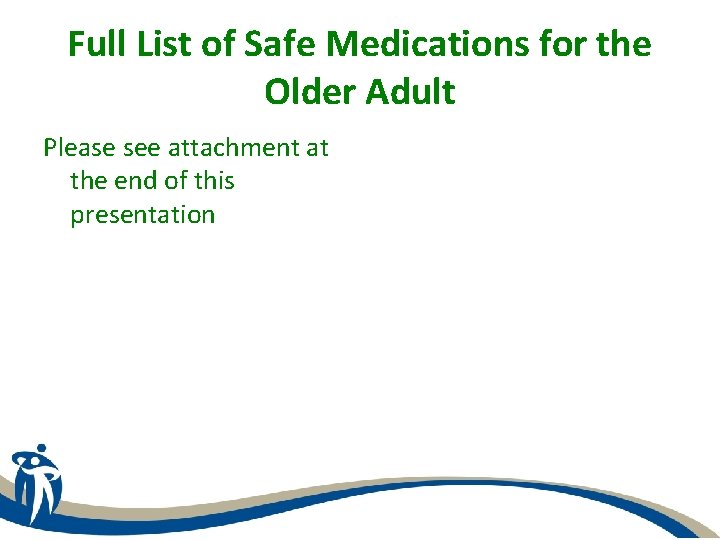 Full List of Safe Medications for the Older Adult

Please see attachment at the end of this presentation